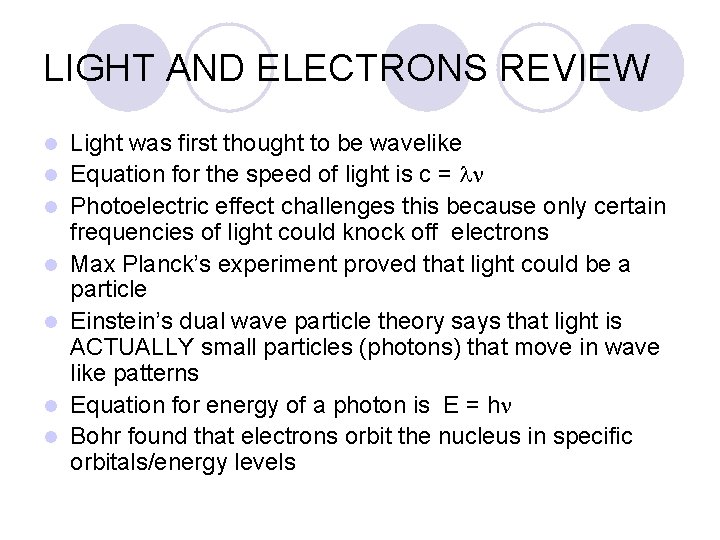 LIGHT AND ELECTRONS REVIEW

- Light was first thought to be wavelike
- Equation for the speed of light is $c = \lambda\nu$
- Photoelectric effect challenges this because only certain frequencies of light could knock off electrons
- Max Planck's experiment proved that light could be a particle
- Einstein's dual wave particle theory says that light is ACTUALLY small particles (photons) that move in wave like patterns
- Equation for energy of a photon is $E = h\nu$
- Bohr found that electrons orbit the nucleus in specific orbitals/energy levels